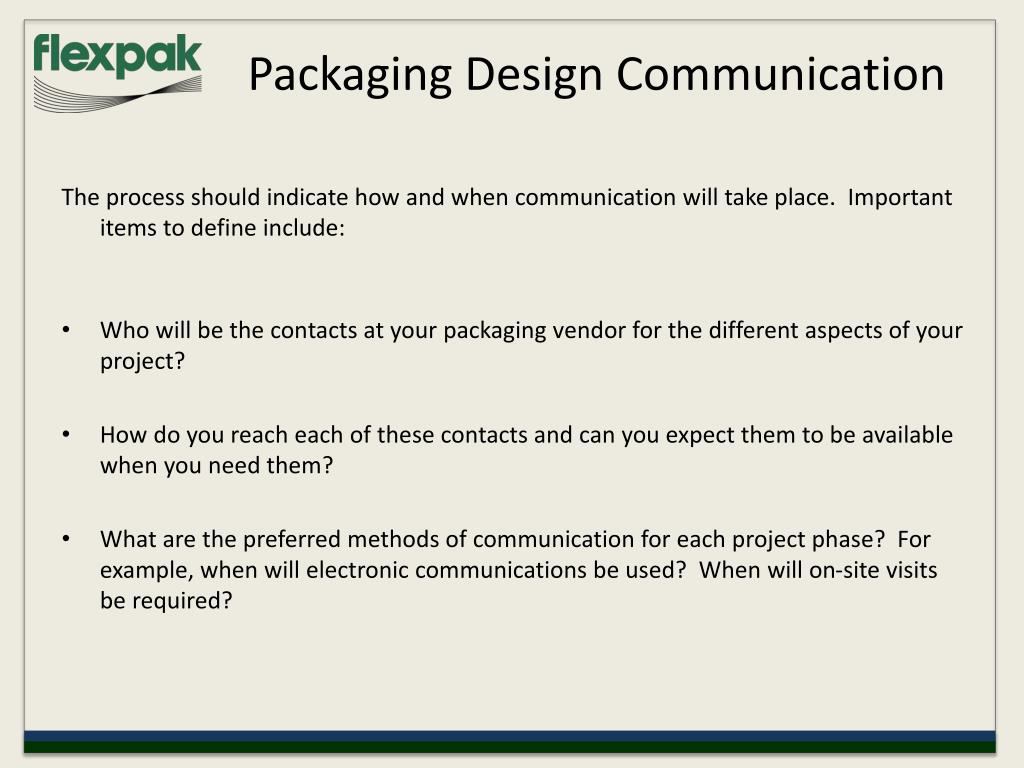 flexpak

Packaging Design Communication

The process should indicate how and when communication will take place. Important items to define include:

• Who will be the contacts at your packaging vendor for the different aspects of your project?

• How do you reach each of these contacts and can you expect them to be available when you need them?

• What are the preferred methods of communication for each project phase? For example, when will electronic communications be used? When will on-site visits be required?